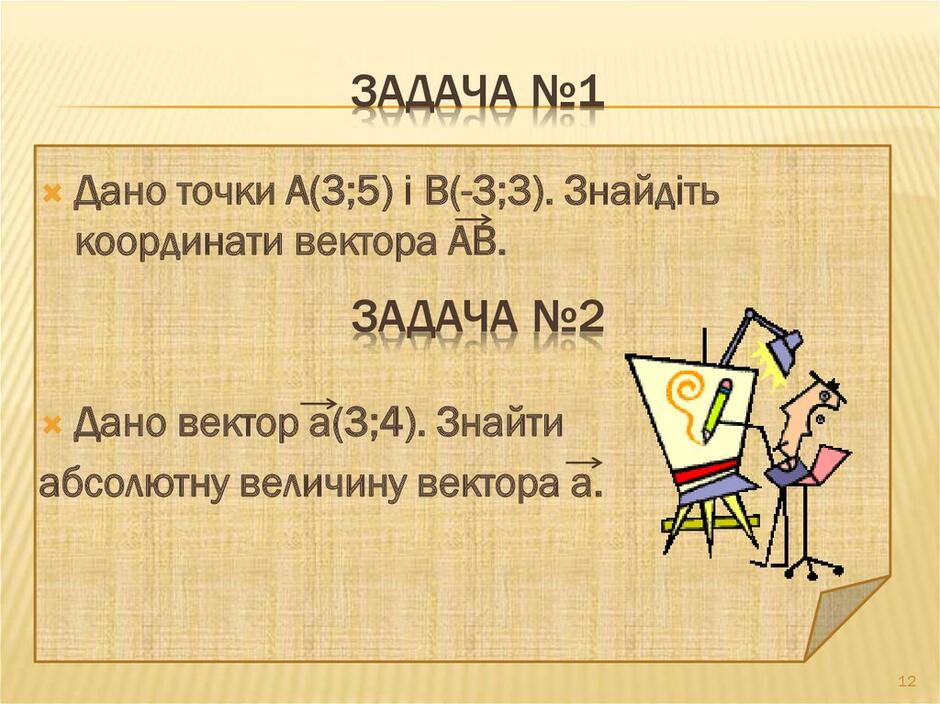 ЗАДАЧА №1

Дано точки А(3;5) і В(-3;3). Знайдіть координати вектора $\overrightarrow{AB}$.

ЗАДАЧА №2

Дано вектор $\overrightarrow{a}$(3;4). Знайти абсолютну величину вектора $\overrightarrow{a}$.

12